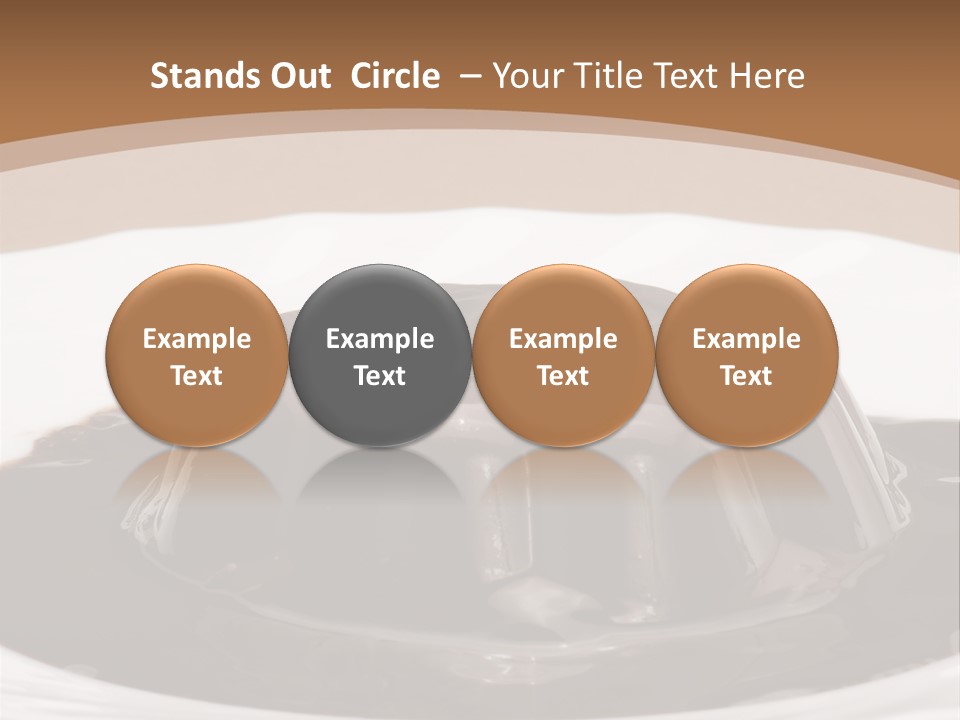 Stands Out Circle – Your Title Text Here

Example Text

Example Text

Example Text

Example Text